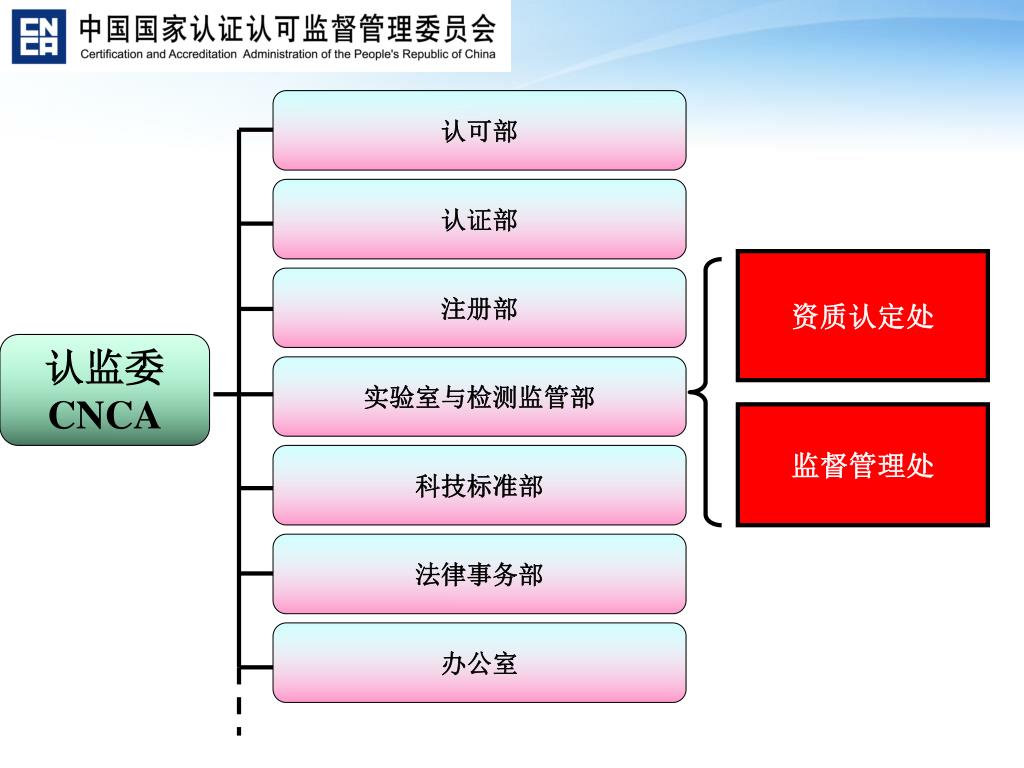 CN CA 中国国家认证认可监督管理委员会
Certification and Accreditation Administration of the People's Republic of China

认监委
CNCA

认可部

认证部

注册部

实验室与检测监管部

科技标准部

法律事务部

办公室

资质认定处

监督管理处